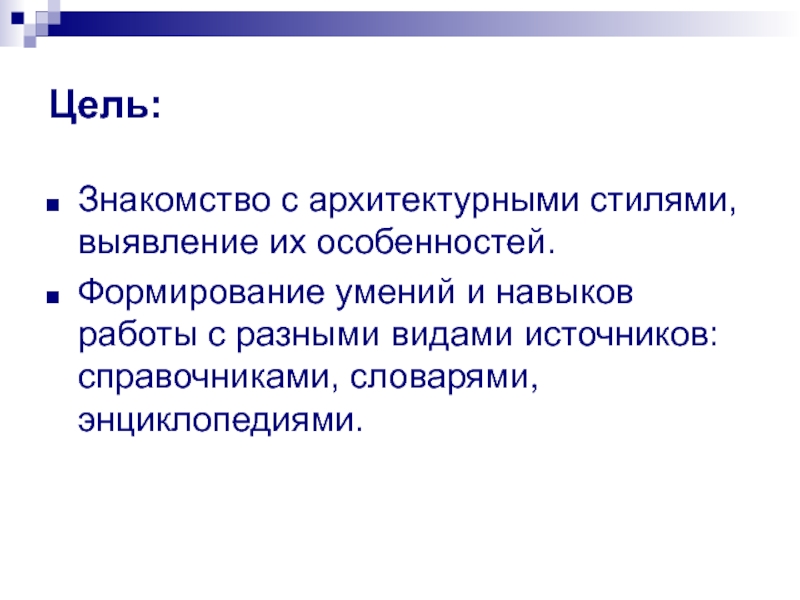 Цель:

■ Знакомство с архитектурными стилями, выявление их особенностей.

■ Формирование умений и навыков работы с разными видами источников: справочниками, словарями, энциклопедиями.